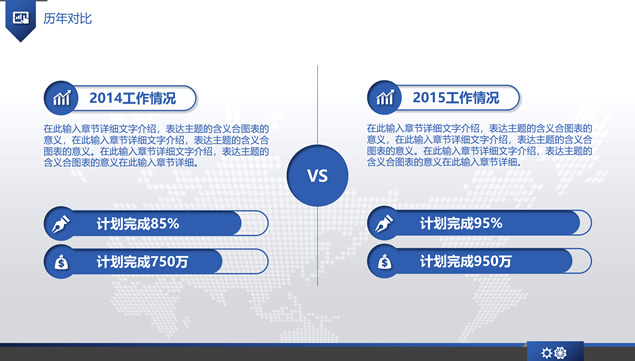 历年对比

2014工作情况

在此输入章节详细文字介绍，表达主题的含义合图表的意义，在此输入章节详细文字介绍，表达主题的含义合图表的意义。在此输入章节详细文字介绍，表达主题的含义合图表的意义在此输入章节详细。

计划完成85%

计划完成750万

VS

2015工作情况

在此输入章节详细文字介绍，表达主题的含义合图表的意义，在此输入章节详细文字介绍，表达主题的含义合图表的意义。在此输入章节详细文字介绍，表达主题的含义合图表的意义在此输入章节详细。

计划完成95%

计划完成950万